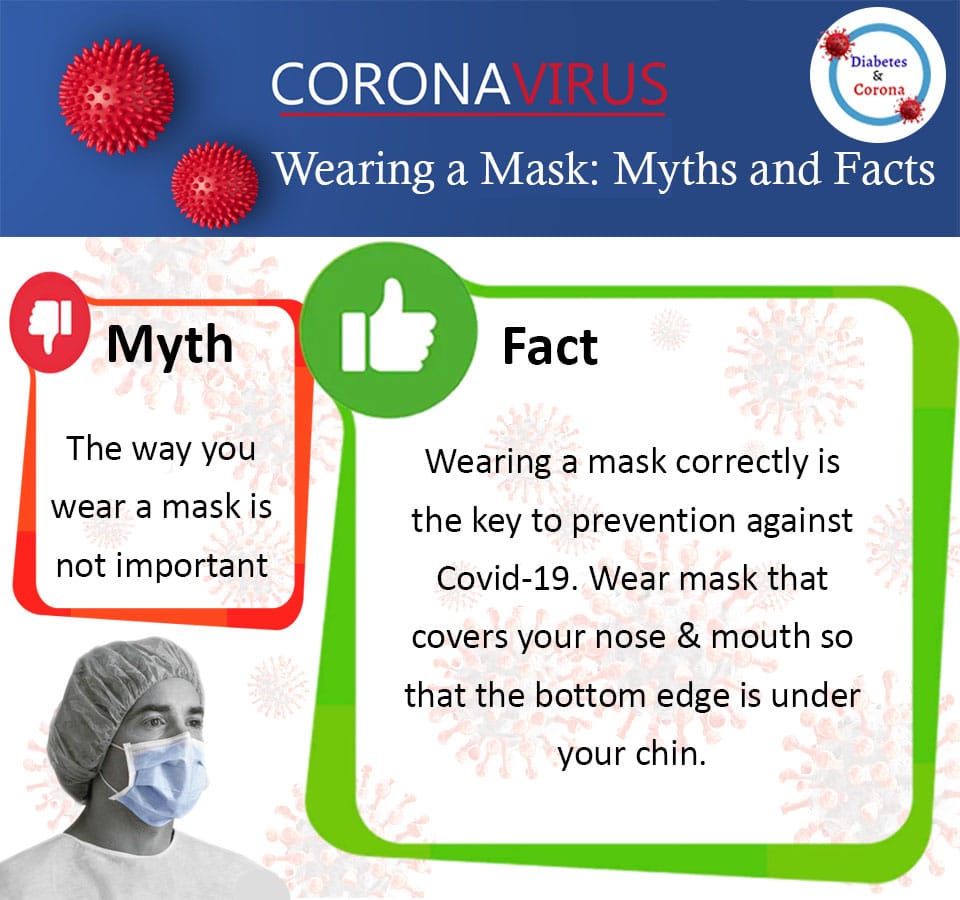 CORONAVIRUS

Wearing a Mask: Myths and Facts

Diabetes & Corona

Myth

The way you wear a mask is not important

Fact

Wearing a mask correctly is the key to prevention against Covid-19. Wear mask that covers your nose & mouth so that the bottom edge is under your chin.